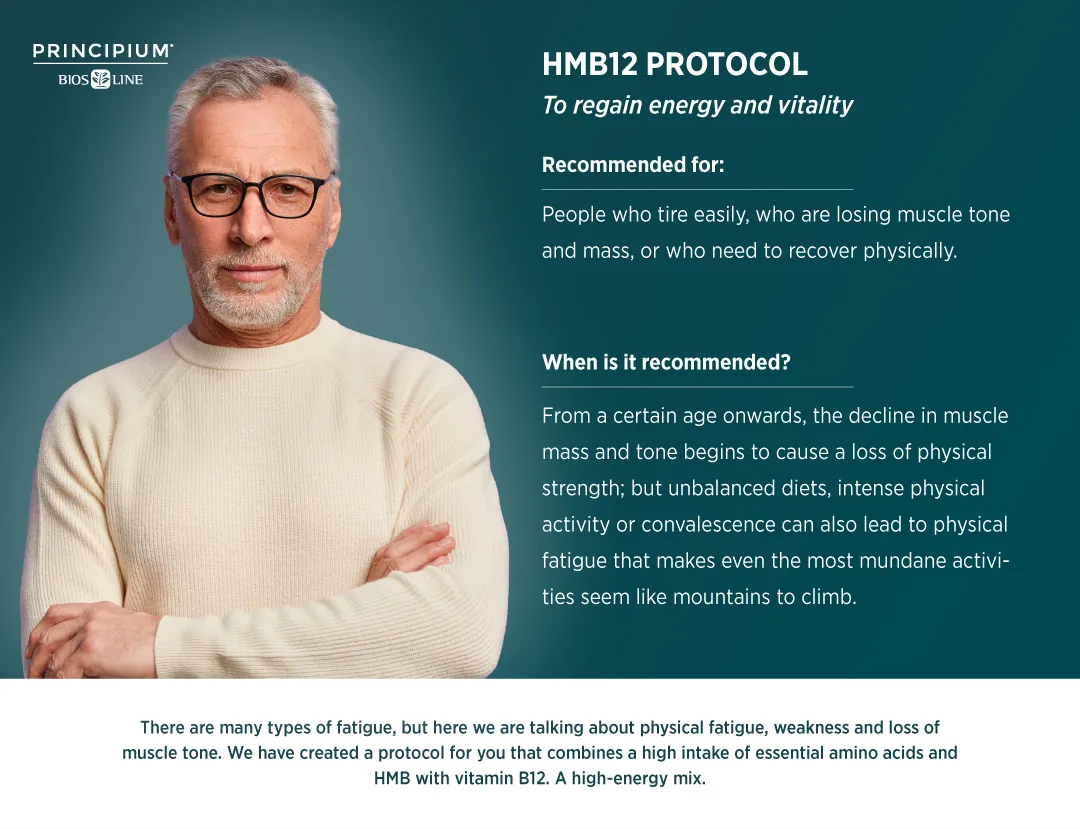 PRINCIPIUM®
BIOS LINE

HMB12 PROTOCOL
To regain energy and vitality

Recommended for:

People who tire easily, who are losing muscle tone and mass, or who need to recover physically.

When is it recommended?

From a certain age onwards, the decline in muscle mass and tone begins to cause a loss of physical strength; but unbalanced diets, intense physical activity or convalescence can also lead to physical fatigue that makes even the most mundane activities seem like mountains to climb.

There are many types of fatigue, but here we are talking about physical fatigue, weakness and loss of muscle tone. We have created a protocol for you that combines a high intake of essential amino acids and HMB with vitamin B12. A high-energy mix.